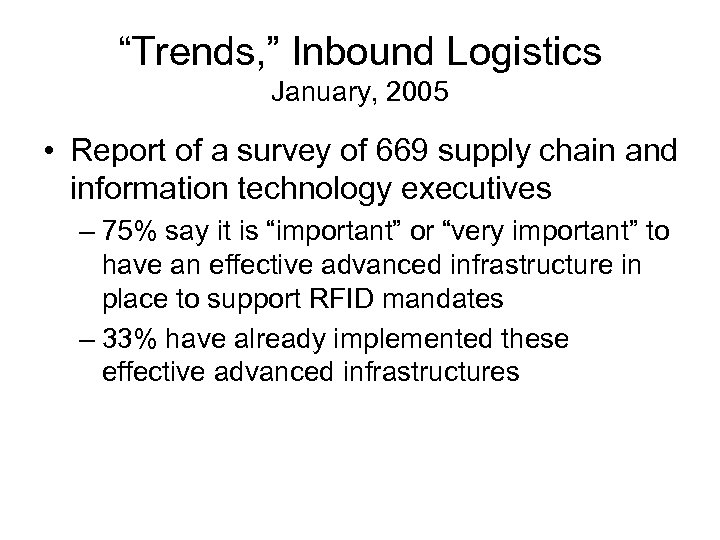 “Trends,” Inbound Logistics
January, 2005

• Report of a survey of 669 supply chain and information technology executives
– 75% say it is “important” or “very important” to have an effective advanced infrastructure in place to support RFID mandates
– 33% have already implemented these effective advanced infrastructures